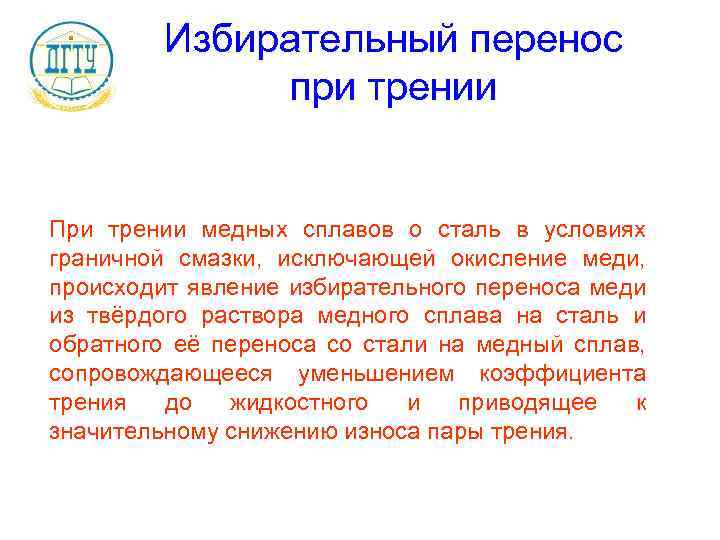 ДГТУ

Избирательный перенос при трении

При трении медных сплавов о сталь в условиях граничной смазки, исключающей окисление меди, происходит явление избирательного переноса меди из твёрдого раствора медного сплава на сталь и обратного её переноса со стали на медный сплав, сопровождающееся уменьшением коэффициента трения до жидкостного и приводящее к значительному снижению износа пары трения.